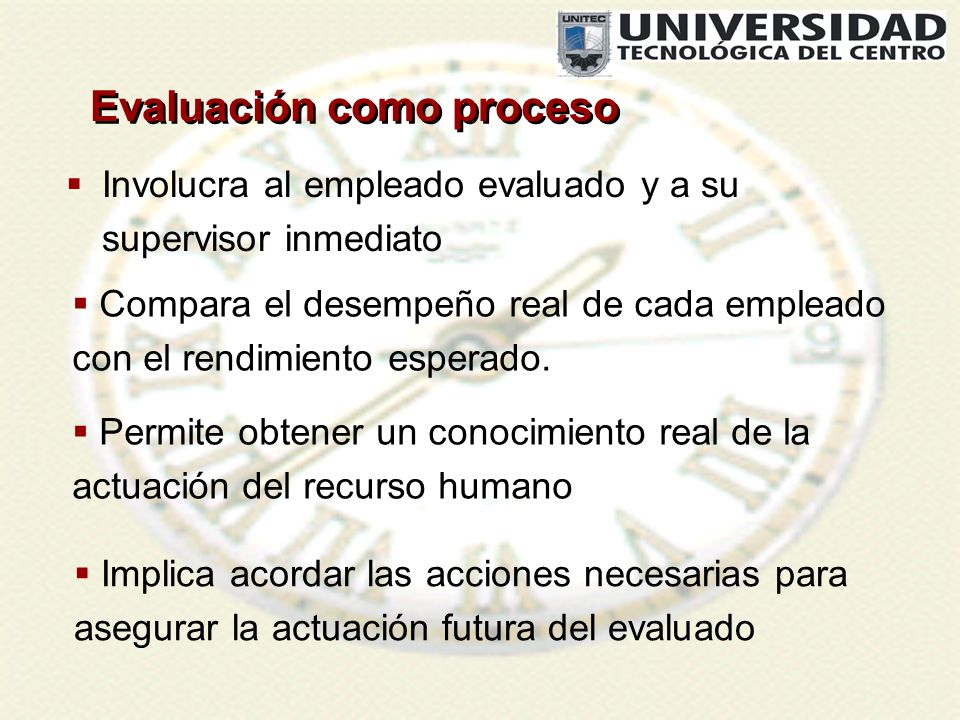 UNITEC UNIVERSIDAD TECNOLÓGICA DEL CENTRO

Evaluación como proceso

▪ Involucra al empleado evaluado y a su supervisor inmediato

▪ Compara el desempeño real de cada empleado con el rendimiento esperado.

▪ Permite obtener un conocimiento real de la actuación del recurso humano

▪ Implica acordar las acciones necesarias para asegurar la actuación futura del evaluado